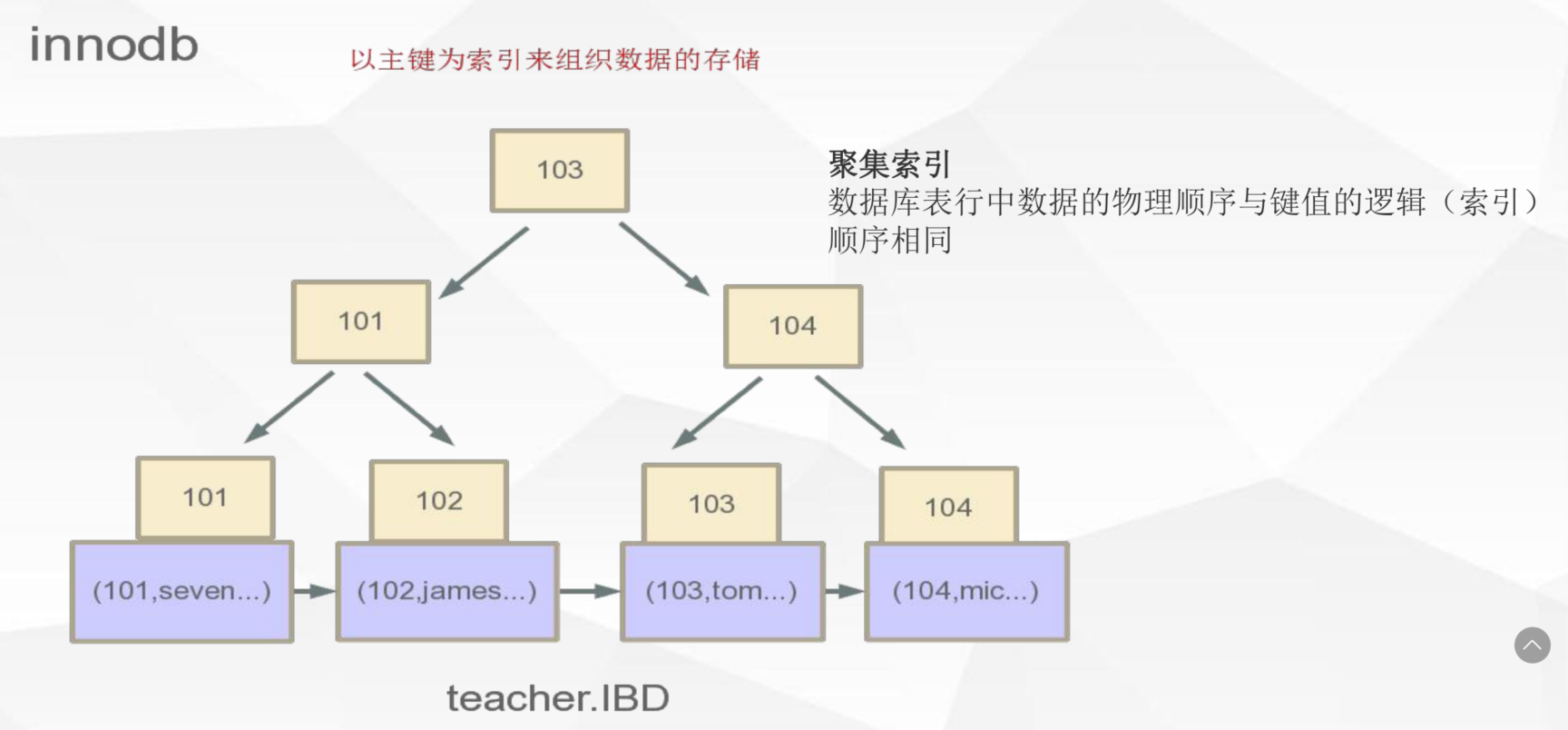 innodb

以主键为索引来组织数据的存储

聚集索引
数据库表行中数据的物理顺序与键值的逻辑（索引）顺序相同

103

101

104

101

102

103

104

(101,seven...)

(102,james...)

(103,tom...)

(104,mic...)

teacher.IBD